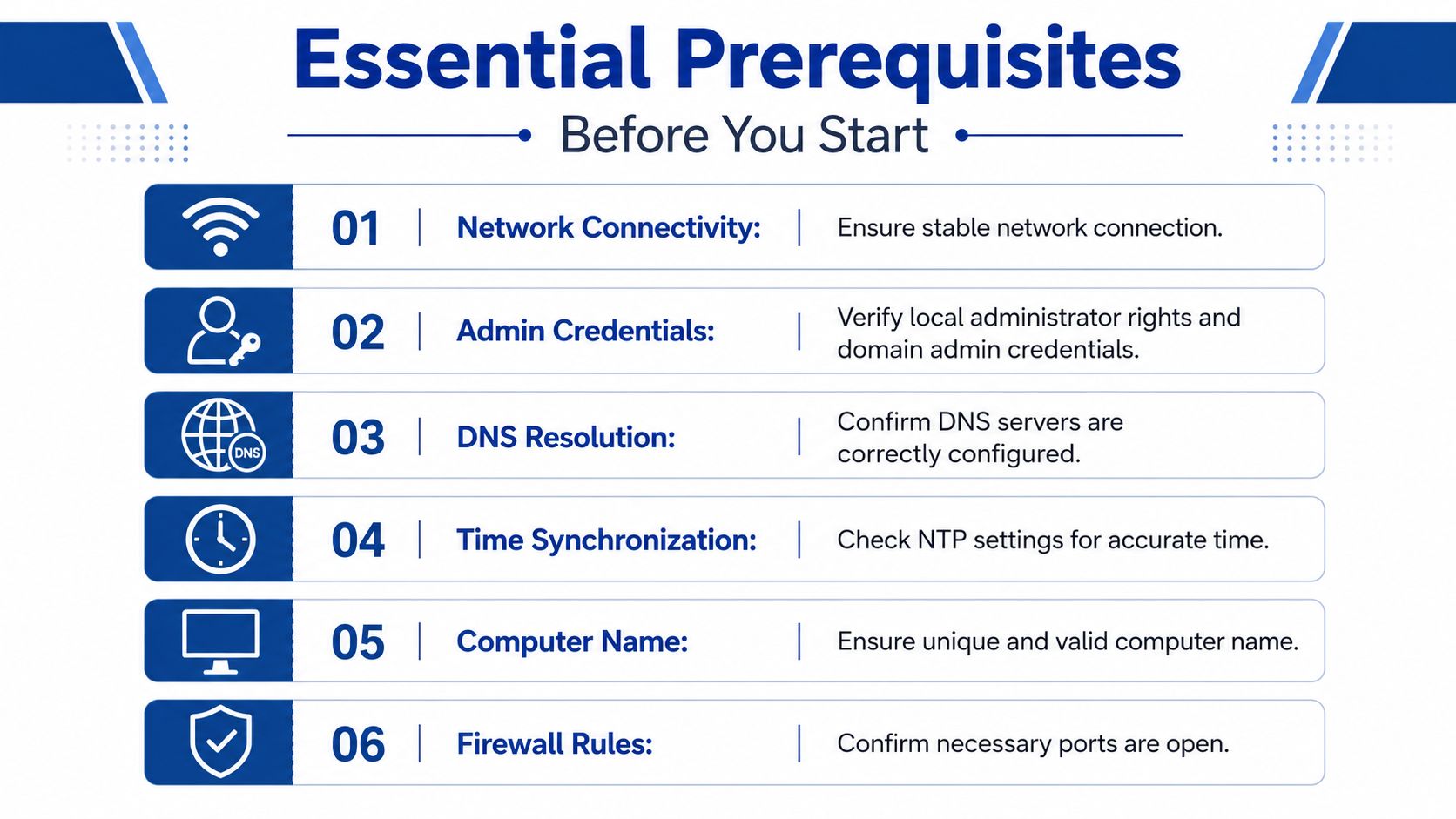 Essential Prerequisites

Before You Start

01 | Network Connectivity: | Ensure stable network connection.

02 | Admin Credentials: | Verify local administrator rights and domain admin credentials.

DNS

03 | DNS Resolution: | Confirm DNS servers are correctly configured.

04 | Time Synchronization: | Check NTP settings for accurate time.

05 | Computer Name: | Ensure unique and valid computer name.

06 | Firewall Rules: | Confirm necessary ports are open.